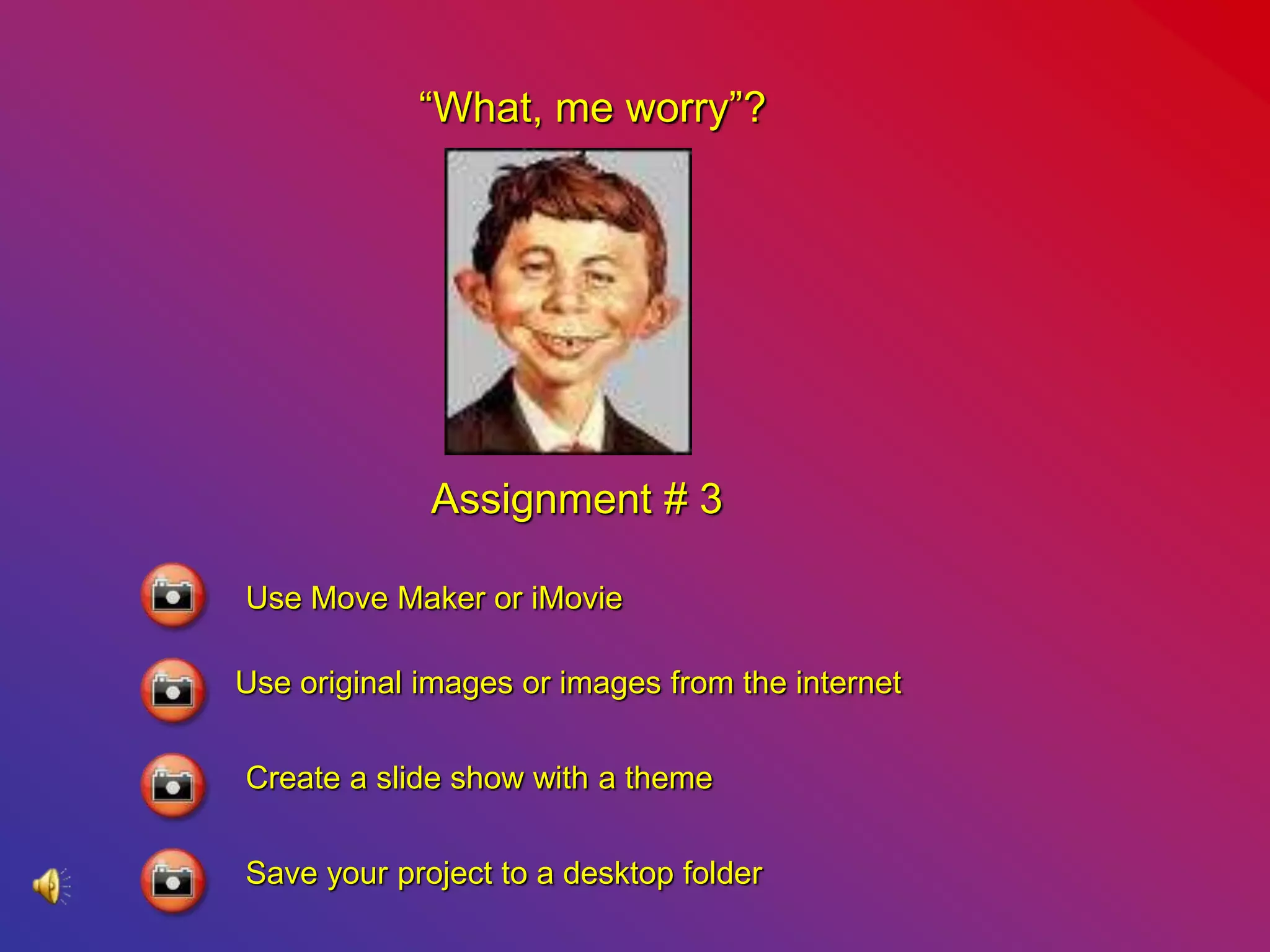 “What, me worry”?

Assignment # 3

Use Move Maker or iMovie

Use original images or images from the internet

Create a slide show with a theme

Save your project to a desktop folder